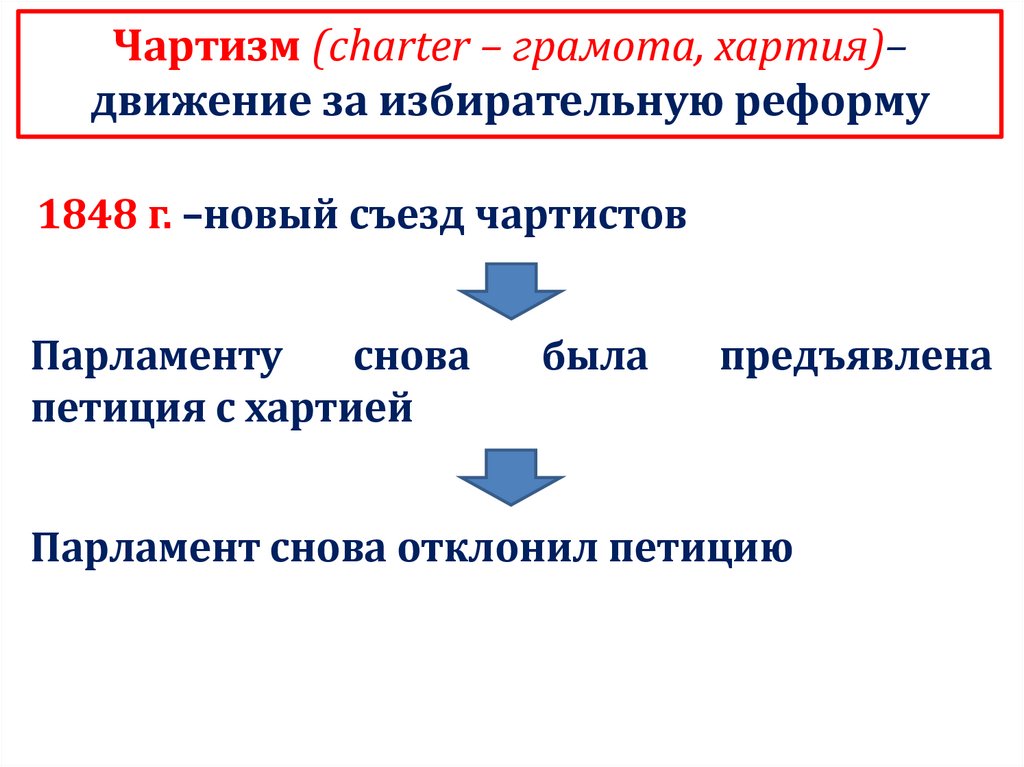 Чартизм (charter – грамота, хартия)– движение за избирательную реформу

1848 г. –новый съезд чартистов

Парламенту снова была предъявлена петиция с хартией

Парламент снова отклонил петицию